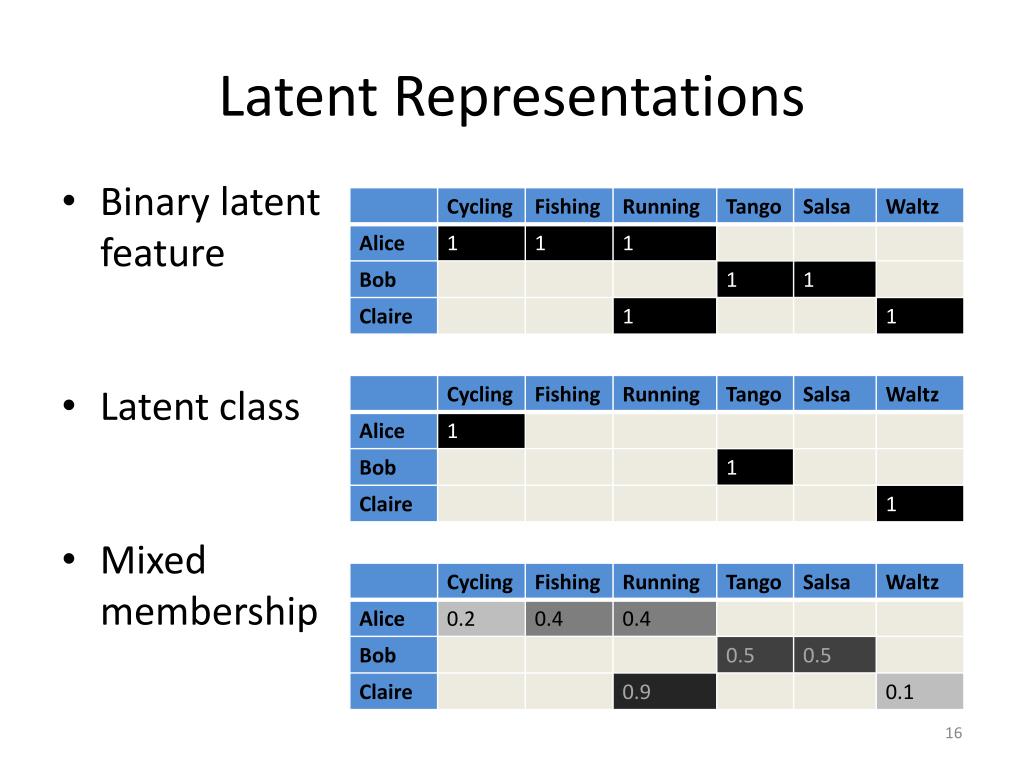 Latent Representations

• Binary latent feature

| | Cycling | Fishing | Running | Tango | Salsa | Waltz |
|---|---|---|---|---|---|---|
| Alice | 1 | 1 | 1 | | | |
| Bob | | | | 1 | 1 | |
| Claire | | | 1 | | | 1 |

• Latent class

| | Cycling | Fishing | Running | Tango | Salsa | Waltz |
|---|---|---|---|---|---|---|
| Alice | 1 | | | | | |
| Bob | | | | 1 | | |
| Claire | | | | | | 1 |

• Mixed membership

| | Cycling | Fishing | Running | Tango | Salsa | Waltz |
|---|---|---|---|---|---|---|
| Alice | 0.2 | 0.4 | 0.4 | | | |
| Bob | | | | 0.5 | 0.5 | |
| Claire | | | 0.9 | | | 0.1 |

16